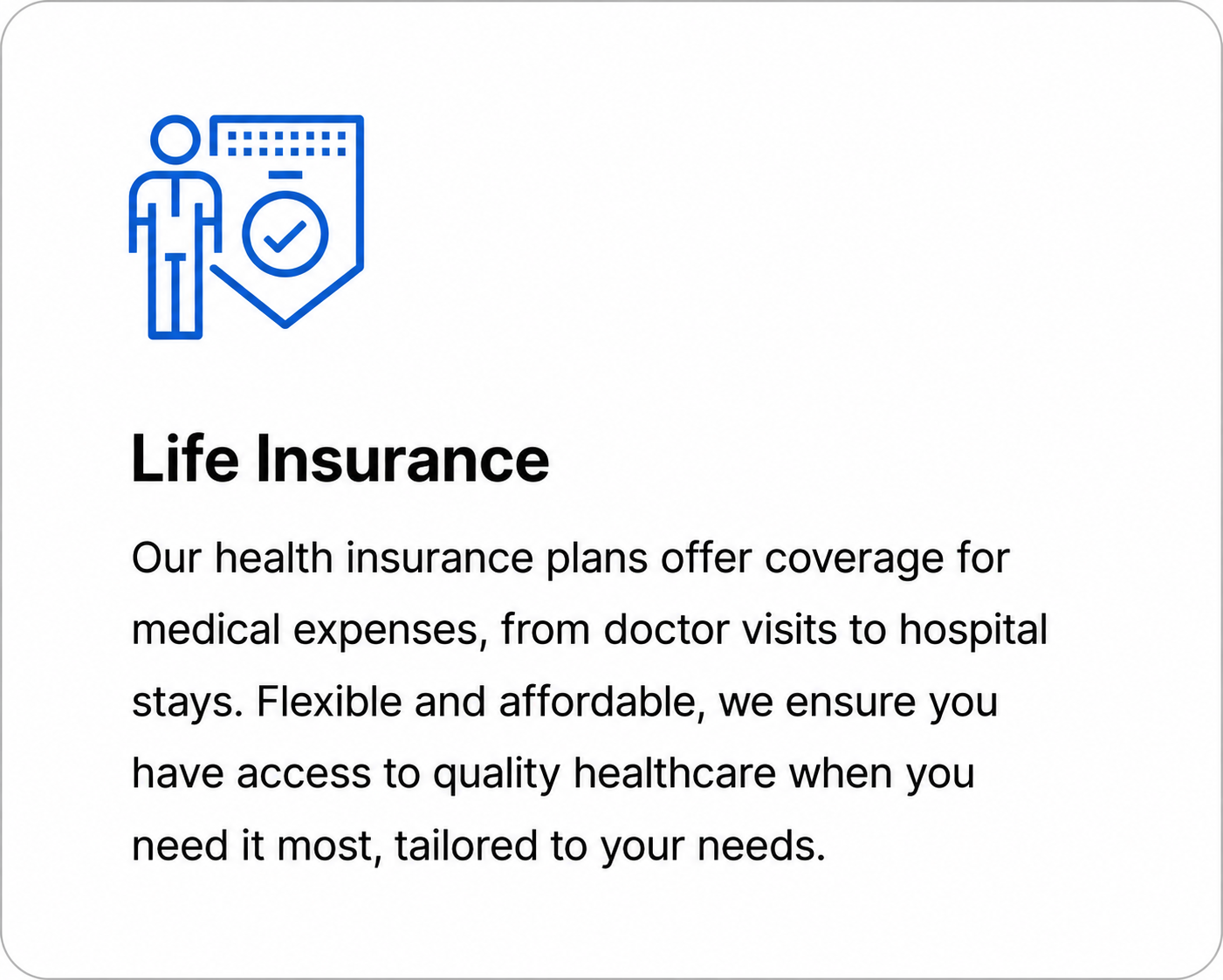 Life Insurance

Our health insurance plans offer coverage for medical expenses, from doctor visits to hospital stays. Flexible and affordable, we ensure you have access to quality healthcare when you need it most, tailored to your needs.